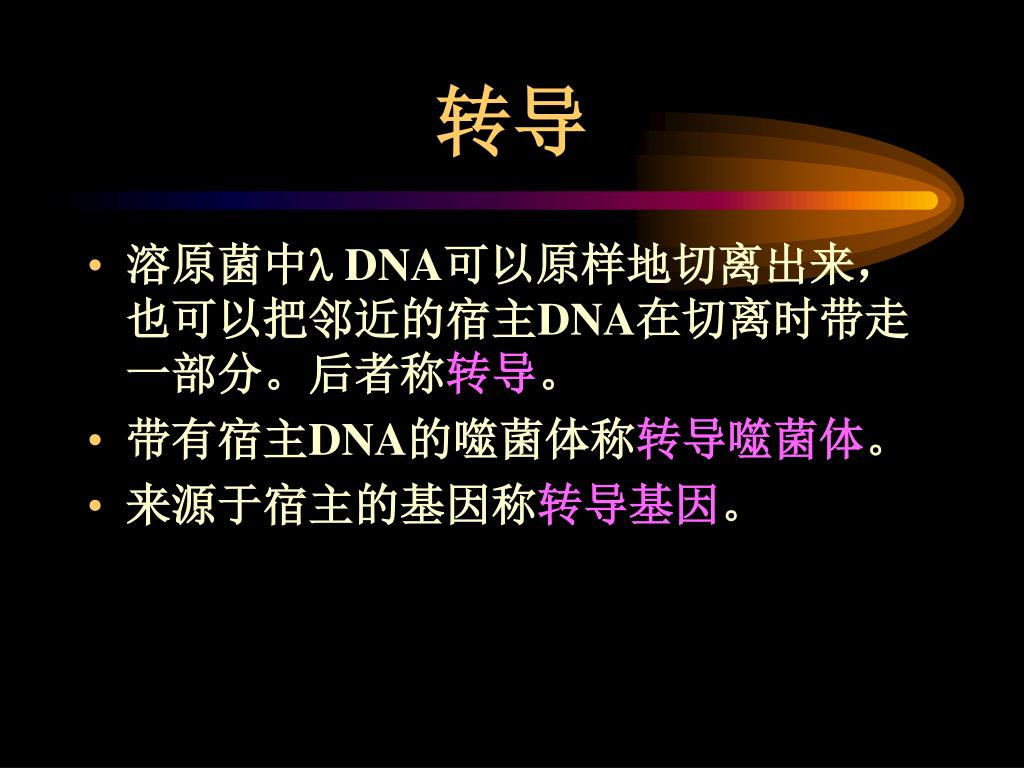 转导

• 溶原菌中λ DNA可以原样地切离出来，也可以把邻近的宿主DNA在切离时带走一部分。后者称转导。

• 带有宿主DNA的噬菌体称转导噬菌体。

• 来源于宿主的基因称转导基因。